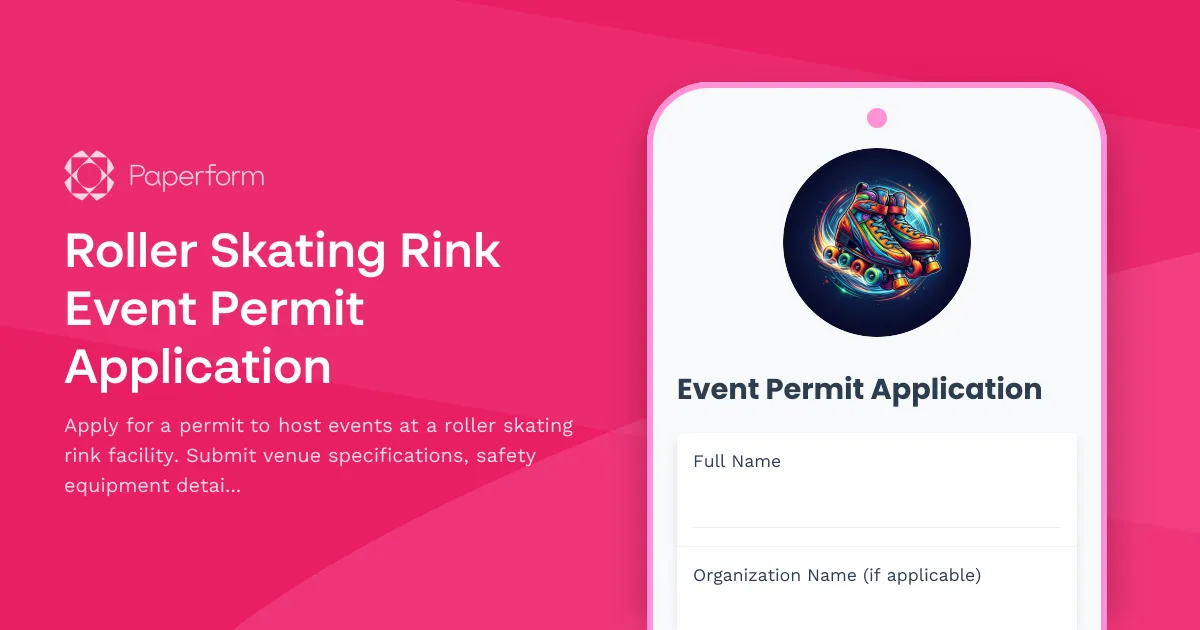 Paperform

Roller Skating Rink Event Permit Application

Apply for a permit to host events at a roller skating rink facility. Submit venue specifications, safety equipment detai...

Event Permit Application

Full Name

Organization Name (if applicable)